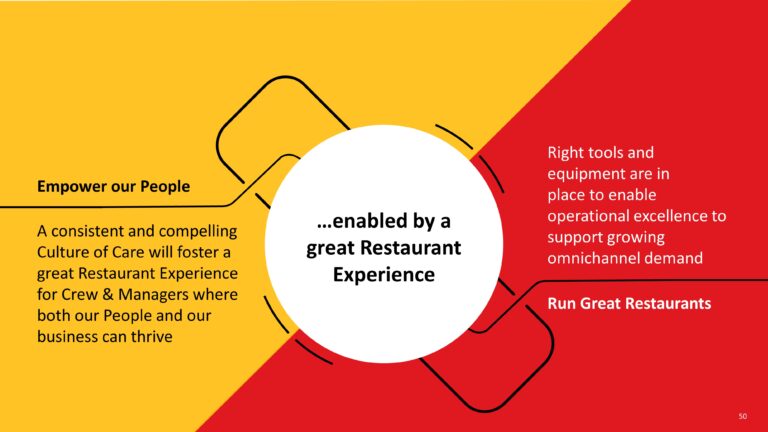 Empower our People

A consistent and compelling Culture of Care will foster a great Restaurant Experience for Crew & Managers where both our People and our business can thrive

…enabled by a great Restaurant Experience

Right tools and equipment are in place to enable operational excellence to support growing omnichannel demand

Run Great Restaurants

50